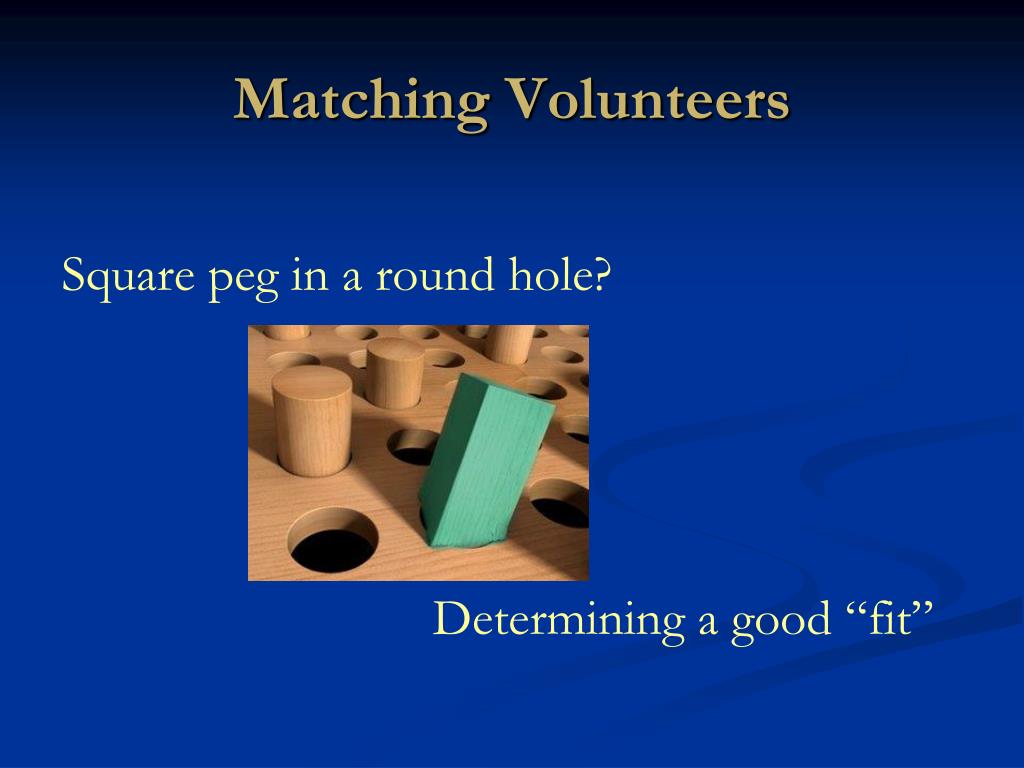 Matching Volunteers

Square peg in a round hole?

Determining a good “fit”